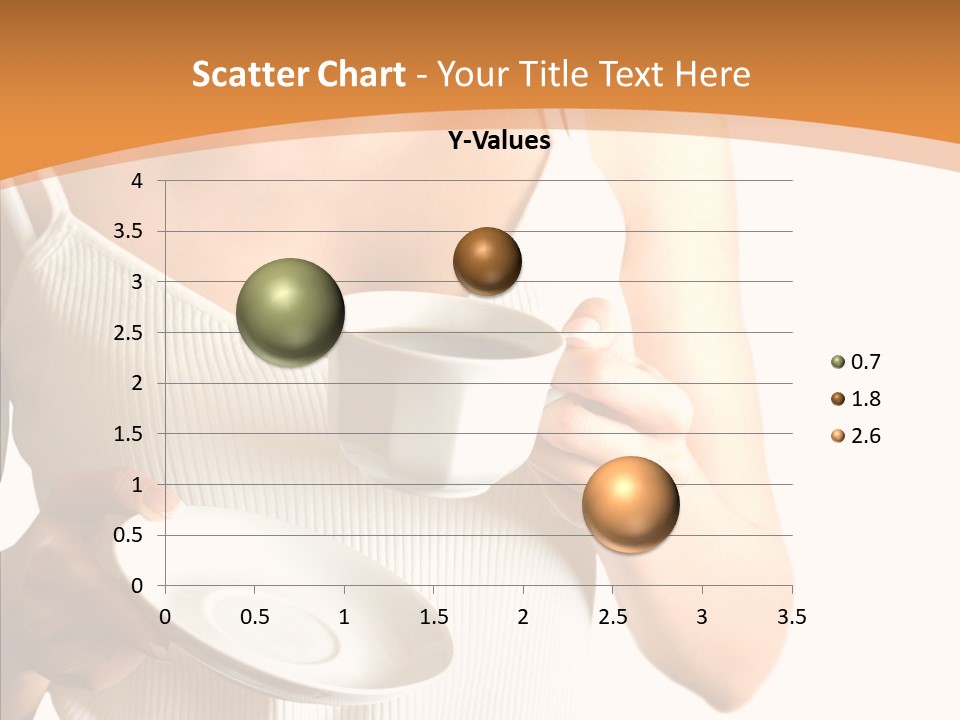 Scatter Chart - Your Title Text Here

Y-Values

4
3.5
3
2.5
2
1.5
1
0.5
0

0 0.5 1 1.5 2 2.5 3 3.5

0.7
1.8
2.6